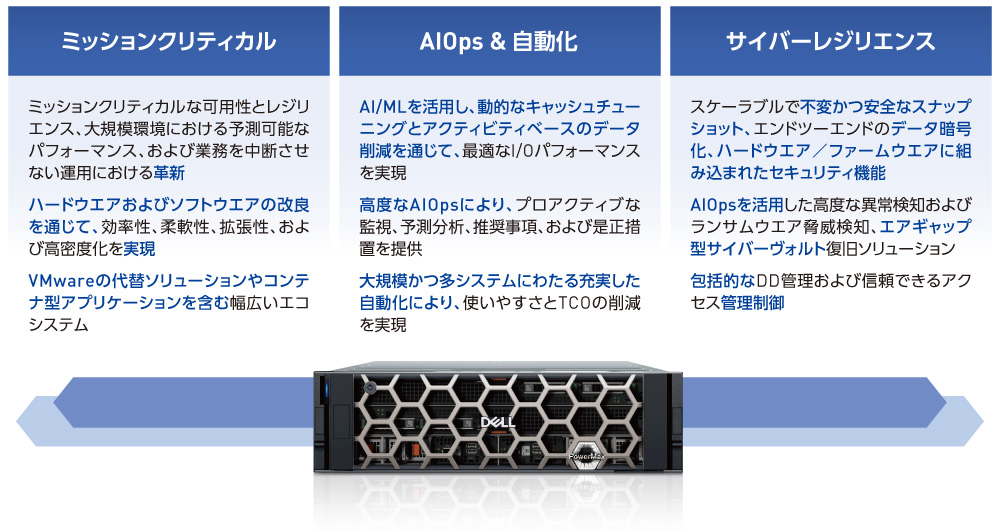 ミッションクリティカル

ミッションクリティカルな可用性とレジリエンス、大規模環境における予測可能なパフォーマンス、および業務を中断させない運用における革新

ハードウエアおよびソフトウエアの改良を通じて、効率性、柔軟性、拡張性、および高密度化を実現

VMwareの代替ソリューションやコンテナ型アプリケーションを含む幅広いエコシステム

AIOps & 自動化

AI/MLを活用し、動的なキャッシュチューニングとアクティビティベースのデータ削減を通じて、最適なI/Oパフォーマンスを実現

高度なAIOpsにより、プロアクティブな監視、予測分析、推奨事項、および是正措置を提供

大規模かつ多システムにわたる充実した自動化により、使いやすさとTCOの削減を実現

サイバーレジリエンス

スケーラブルで不変かつ安全なスナップショット、エンドツーエンドのデータ暗号化、ハードウエア／ファームウエアに組み込まれたセキュリティ機能

AIOpsを活用した高度な異常検知およびランサムウエア脅威検知、エアギャップ型サイバーヴォルト復旧ソリューション

包括的なDD管理および信頼できるアクセス管理制御

DELL

PowerMax